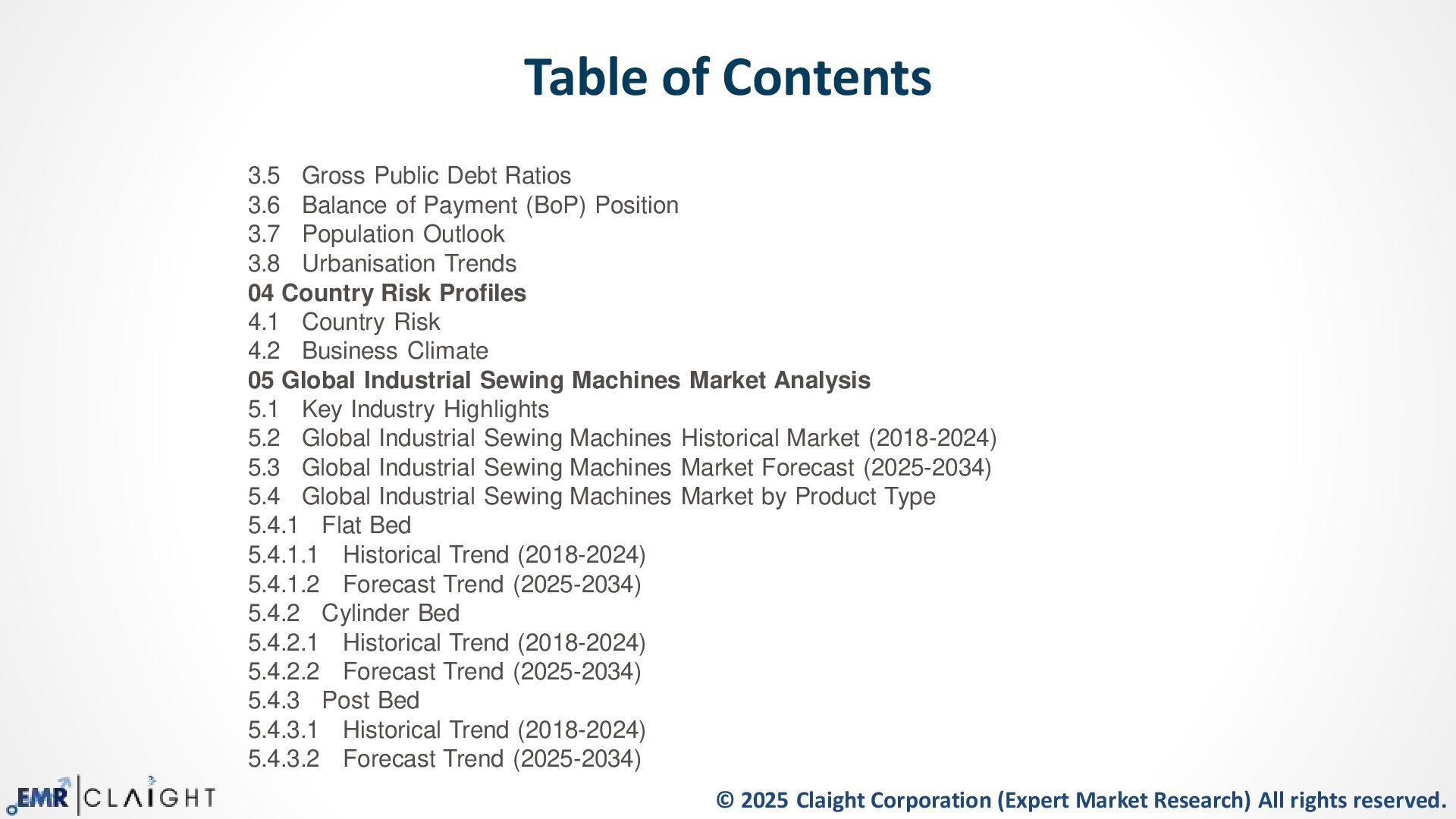 Table of Contents

3.5 Gross Public Debt Ratios
3.6 Balance of Payment (BoP) Position
3.7 Population Outlook
3.8 Urbanisation Trends
04 Country Risk Profiles
4.1 Country Risk
4.2 Business Climate
05 Global Industrial Sewing Machines Market Analysis
5.1 Key Industry Highlights
5.2 Global Industrial Sewing Machines Historical Market (2018-2024)
5.3 Global Industrial Sewing Machines Market Forecast (2025-2034)
5.4 Global Industrial Sewing Machines Market by Product Type
5.4.1 Flat Bed
5.4.1.1 Historical Trend (2018-2024)
5.4.1.2 Forecast Trend (2025-2034)
5.4.2 Cylinder Bed
5.4.2.1 Historical Trend (2018-2024)
5.4.2.2 Forecast Trend (2025-2034)
5.4.3 Post Bed
5.4.3.1 Historical Trend (2018-2024)
5.4.3.2 Forecast Trend (2025-2034)

EMR CLAIGHT

© 2025 Claight Corporation (Expert Market Research) All rights reserved.